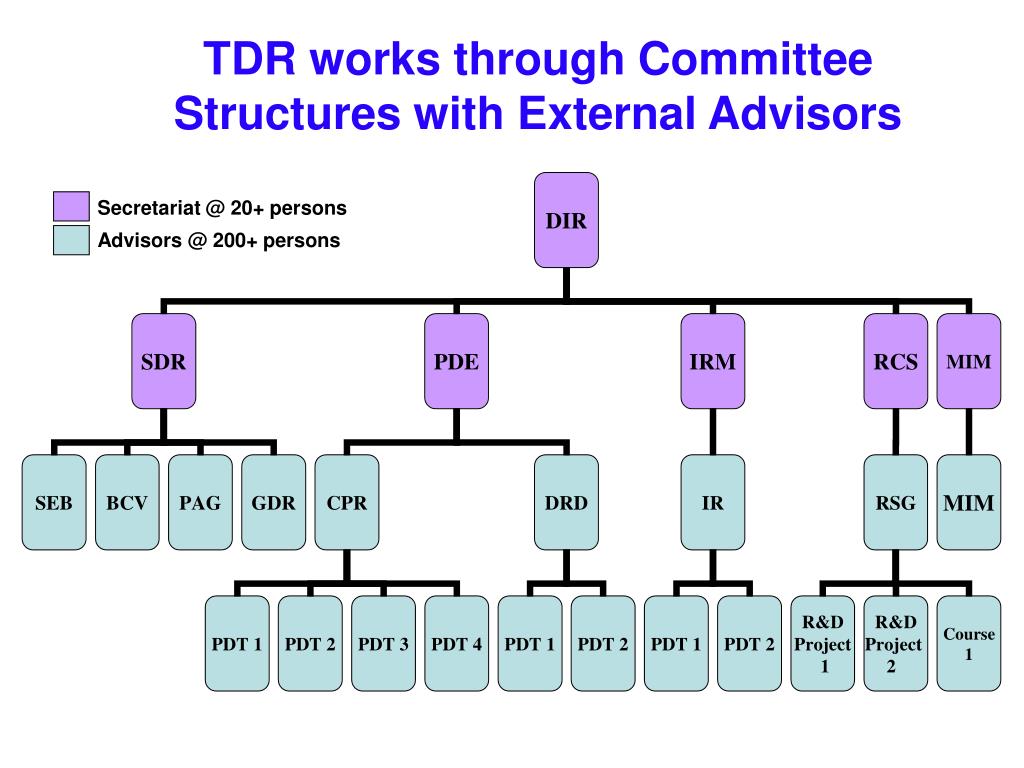 TDR works through Committee Structures with External Advisors

Secretariat @ 20+ persons
Advisors @ 200+ persons

DIR

SDR
PDE
IRM
RCS
MIM

SEB
BCV
PAG
GDR
CPR
DRD
IR
RSG
MIM

PDT 1
PDT 2
PDT 3
PDT 4
PDT 1
PDT 2
PDT 1
PDT 2
R&D Project 1
R&D Project 2
Course 1